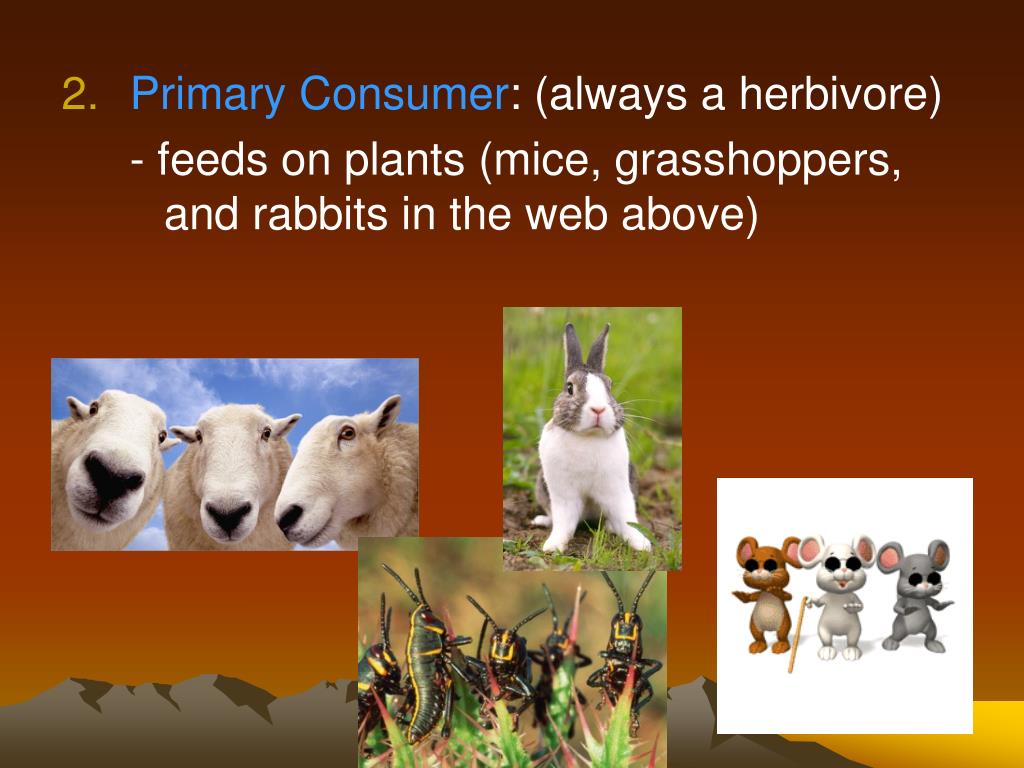 2. Primary Consumer: (always a herbivore)

- feeds on plants (mice, grasshoppers, and rabbits in the web above)